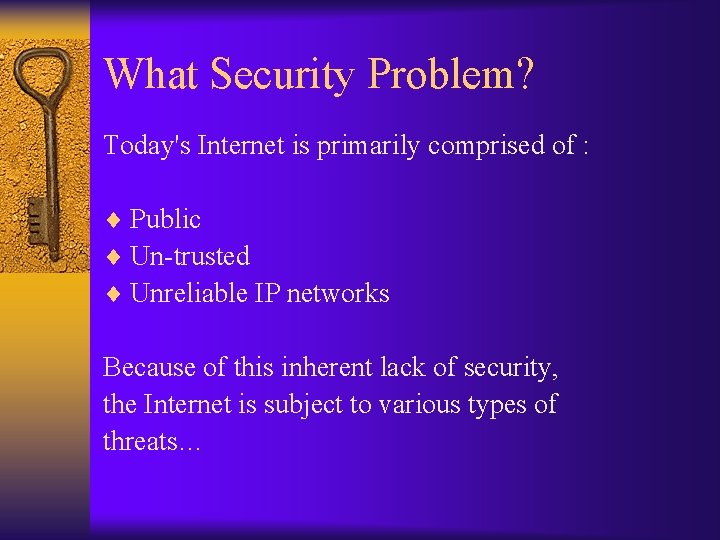 What Security Problem?

Today's Internet is primarily comprised of :

♦ Public
♦ Un-trusted
♦ Unreliable IP networks

Because of this inherent lack of security, the Internet is subject to various types of threats…